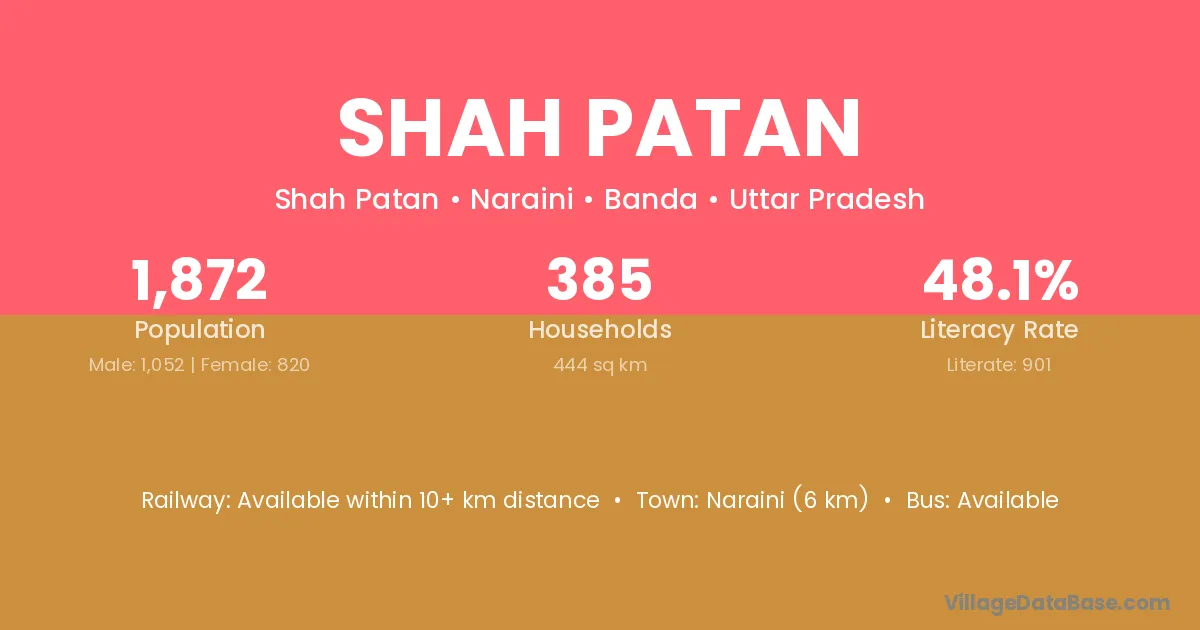 SHAH PATAN

Shah Patan • Naraini • Banda • Uttar Pradesh

1,872
Population
Male: 1,052 | Female: 820

385
Households
444 sq km

48.1%
Literacy Rate
Literate: 901

Railway: Available within 10+ km distance • Town: Naraini (6 km) • Bus: Available

VillageDataBase.com